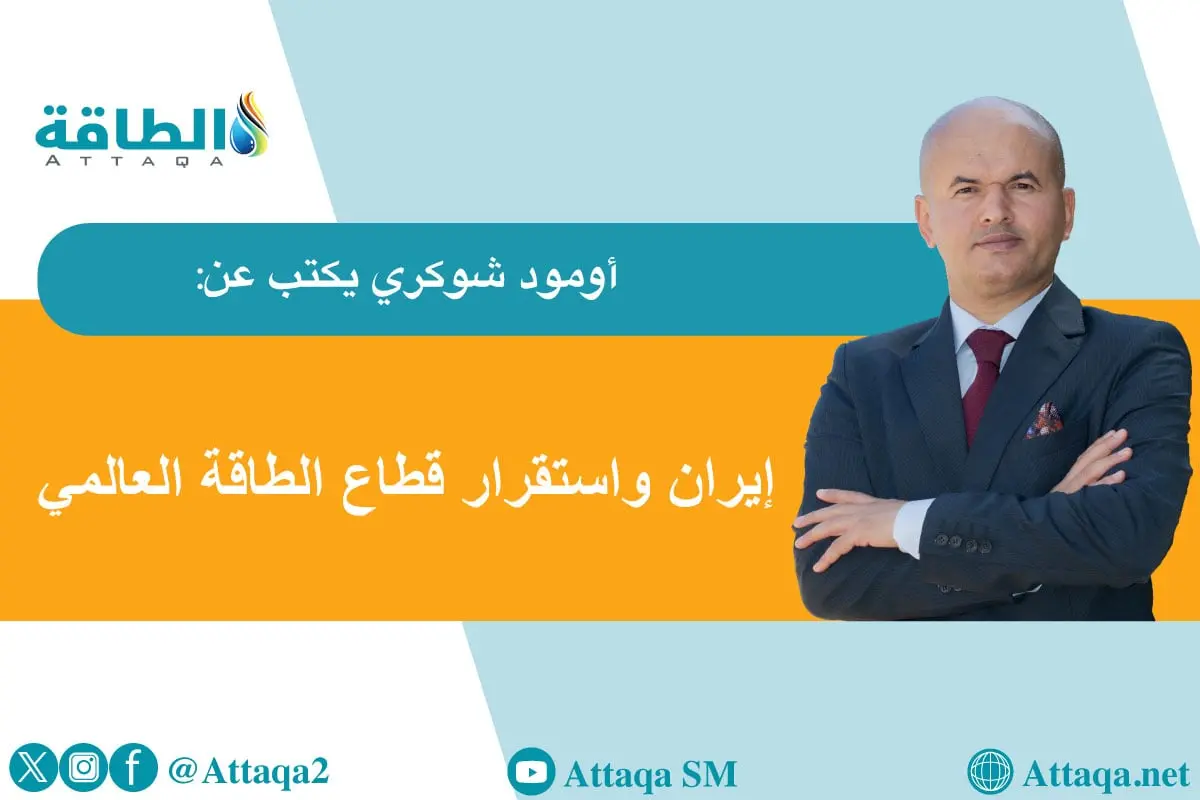 الطاقة
ATTAQA

أومود شوكري يكتب عن:

إيران واستقرار قطاع الطاقة العالمي

@Attaqa2

Attaqa SM

Attaqa.net